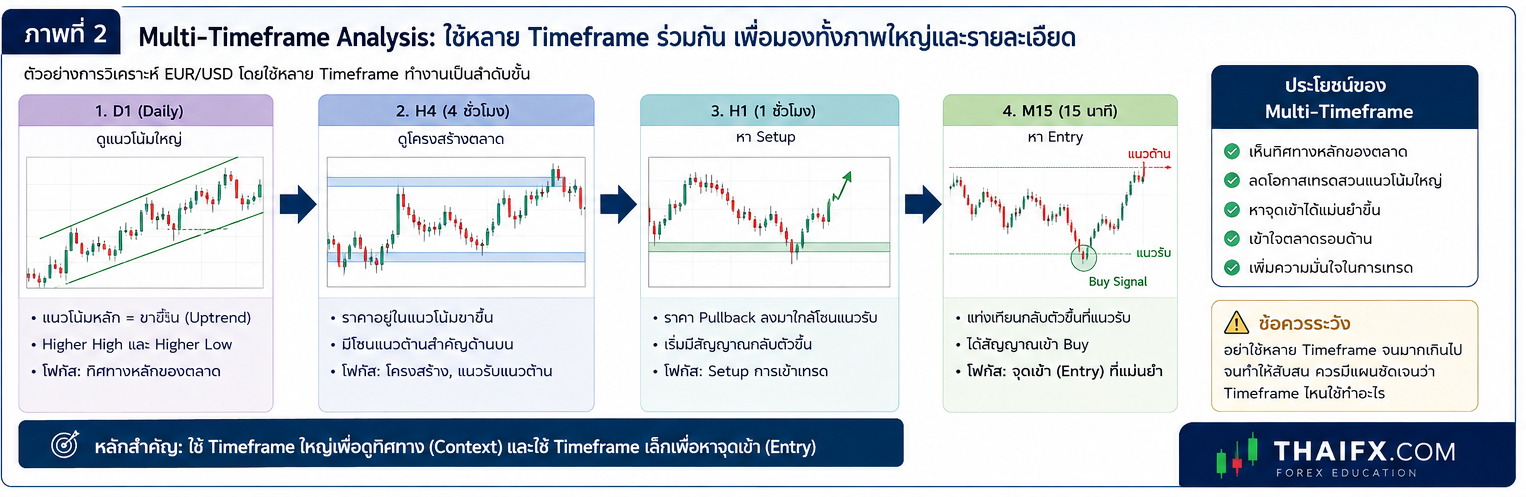 ภาพที่ 2 Multi-Timeframe Analysis: ใช้หลาย Timeframe ร่วมกัน เพื่อมองทั้งภาพใหญ่และรายละเอียด

ตัวอย่างการวิเคราะห์ EUR/USD โดยใช้หลาย Timeframe ทำงานเป็นลำดับขั้น

1. D1 (Daily)
ดูแนวโน้มใหญ่

• แนวโน้มหลัก = ขาขึ้น (Uptrend)
• Higher High และ Higher Low
• โฟกัส: ทิศทางหลักของตลาด

2. H4 (4 ชั่วโมง)
ดูโครงสร้างตลาด

• ราคาอยู่ในแนวโน้มขาขึ้น
• มีโซนแนวต้านสำคัญด้านบน
• โฟกัส: โครงสร้าง, แนวรับแนวต้าน

3. H1 (1 ชั่วโมง)
หา Setup

• ราคา Pullback ลงมาใกล้โซนแนวรับ
• เริ่มมีสัญญาณกลับตัวขึ้น
• โฟกัส: Setup การเข้าเทรด

4. M15 (15 นาที)
หา Entry
แนวต้าน
แนวรับ
Buy Signal

• แท่งเทียนกลับตัวขึ้นที่แนวรับ
• ได้สัญญาณเข้า Buy
• โฟกัส: จุดเข้า (Entry) ที่แม่นยำ

ประโยชน์ของ Multi-Timeframe
เห็นทิศทางหลักของตลาด
ลดโอกาสเทรดสวนแนวโน้มใหญ่
หาจุดเข้าได้แม่นยำขึ้น
เข้าใจตลาดรอบด้าน
เพิ่มความมั่นใจในการเทรด

ข้อควรระวัง
อย่าใช้หลาย Timeframe จนมากเกินไป จนทำให้สับสน ควรมีแผนชัดเจนว่า Timeframe ไหนใช้ทำอะไร

หลักสำคัญ: ใช้ Timeframe ใหญ่เพื่อดูทิศทาง (Context) และใช้ Timeframe เล็กเพื่อหาจุดเข้า (Entry)

THAIFX.COM
FOREX EDUCATION